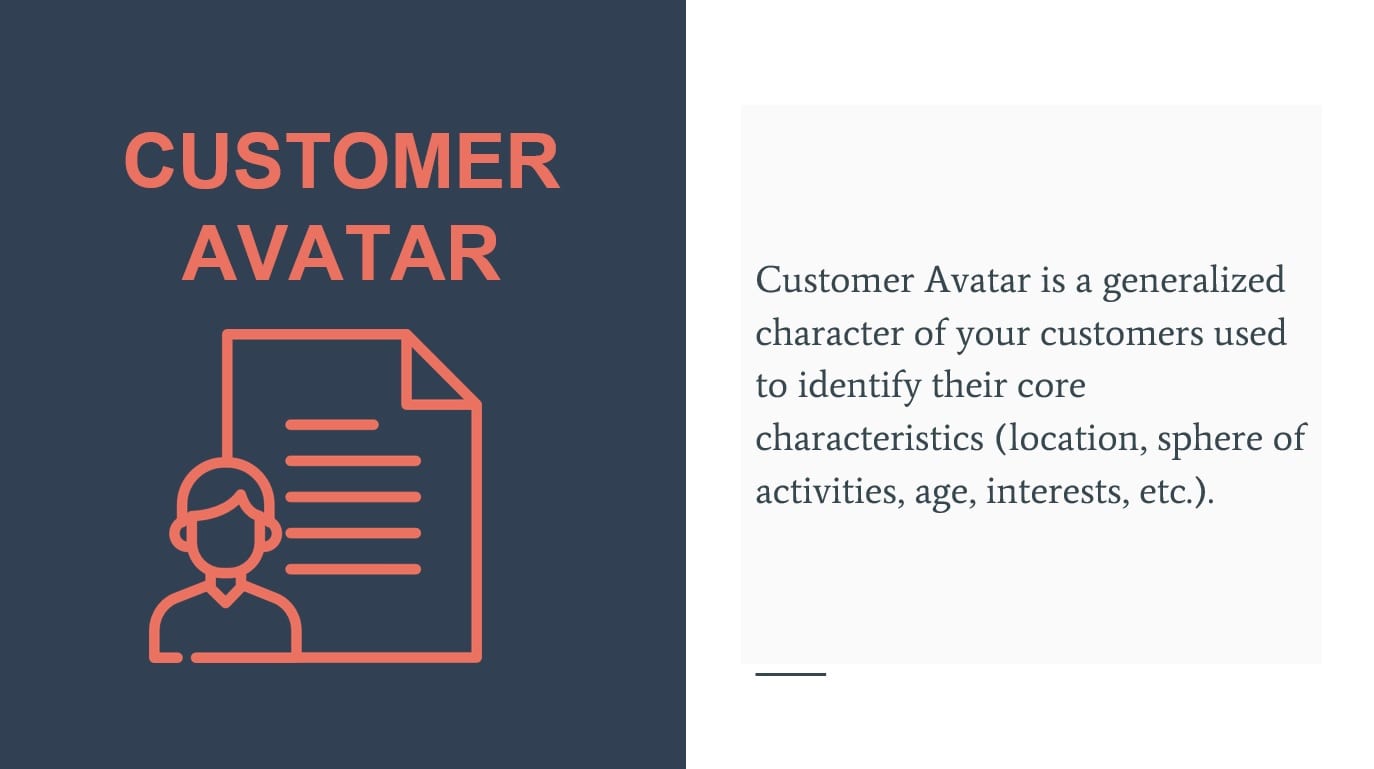 CUSTOMER AVATAR

Customer Avatar is a generalized character of your customers used to identify their core characteristics (location, sphere of activities, age, interests, etc.).